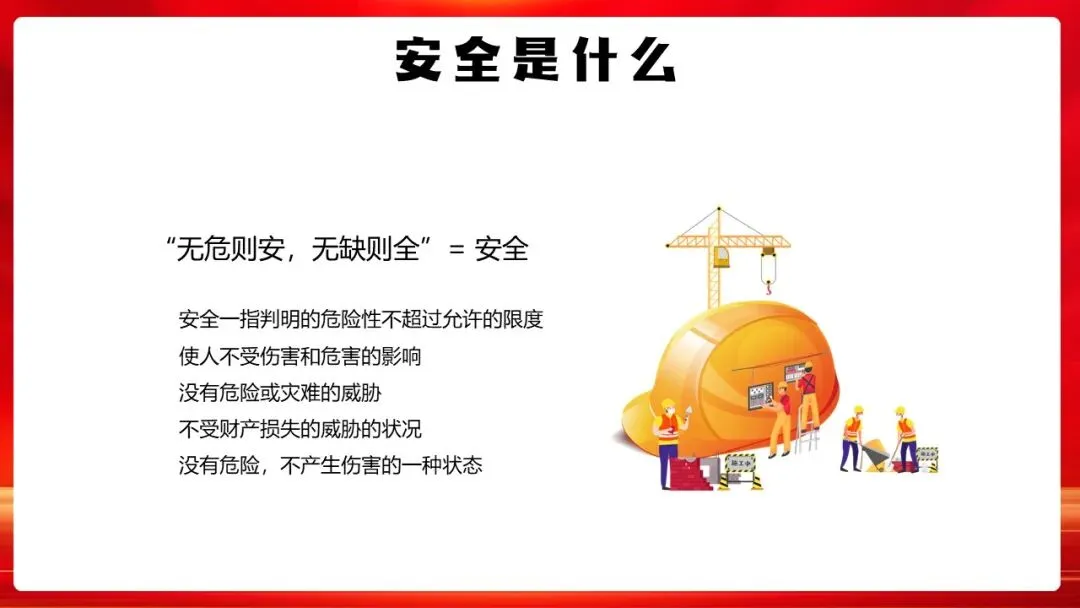 安全是什么

“无危则安，无缺则全” = 安全

安全一指判明的危险性不超过允许的限度
使人不受伤害和危害的影响
没有危险或灾难的威胁
不受财产损失的威胁的状况
没有危险，不产生伤害的一种状态